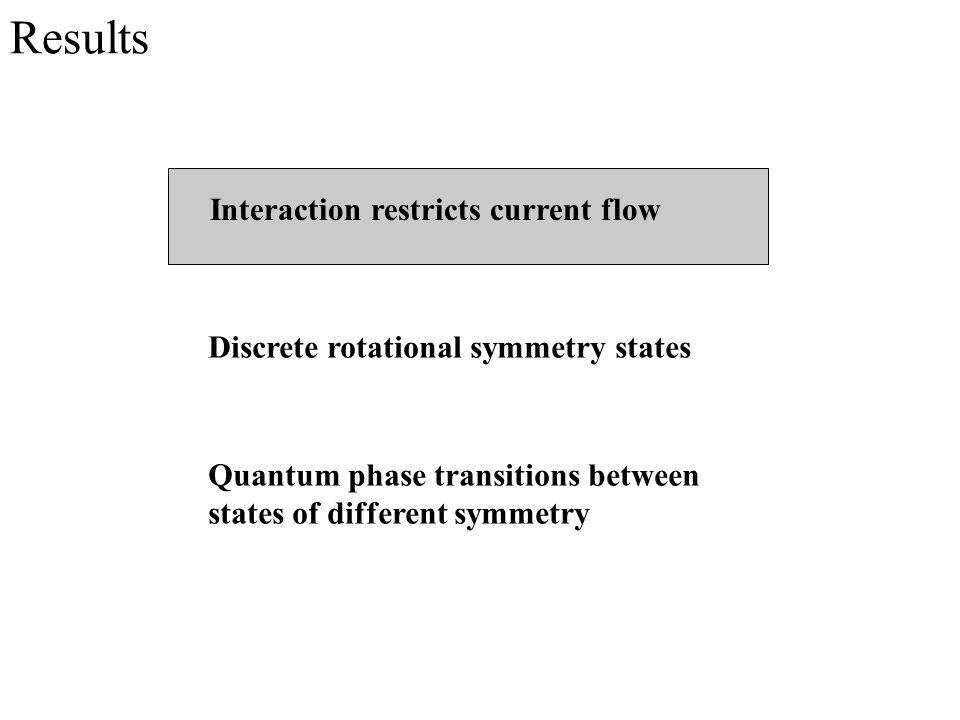 Results

Interaction restricts current flow

Discrete rotational symmetry states

Quantum phase transitions between states of different symmetry